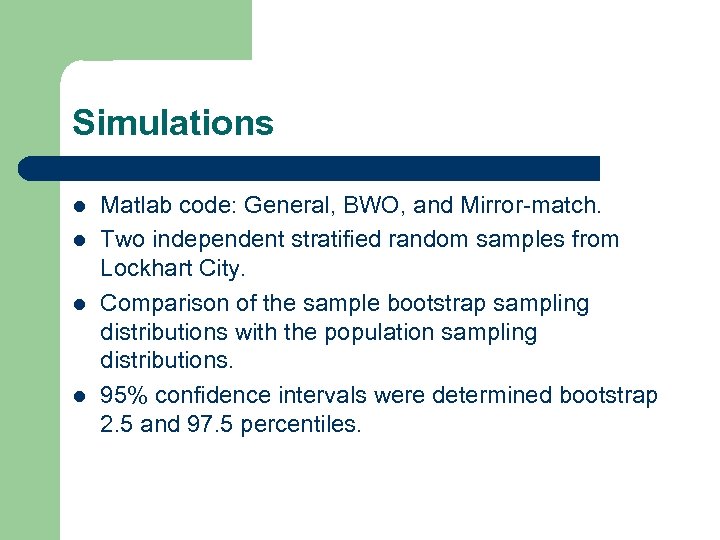 Simulations

- Matlab code: General, BWO, and Mirror-match.
- Two independent stratified random samples from Lockhart City.
- Comparison of the sample bootstrap sampling distributions with the population sampling distributions.
- 95% confidence intervals were determined bootstrap 2.5 and 97.5 percentiles.